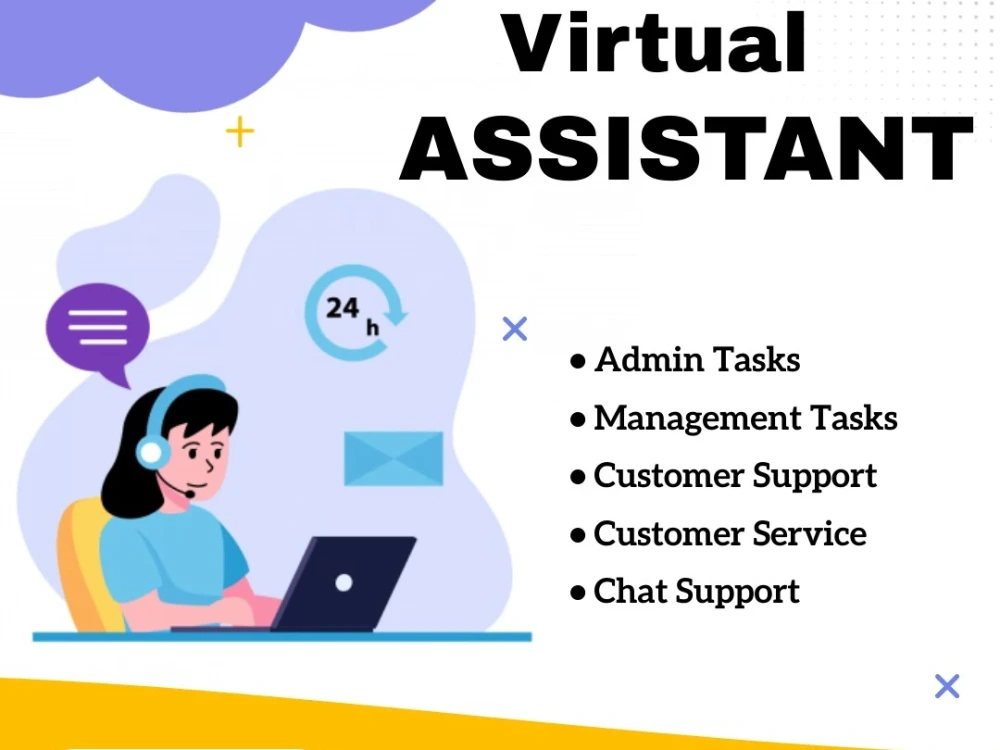 Virtual
ASSISTANT

24 h

• Admin Tasks
• Management Tasks
• Customer Support
• Customer Service
• Chat Support